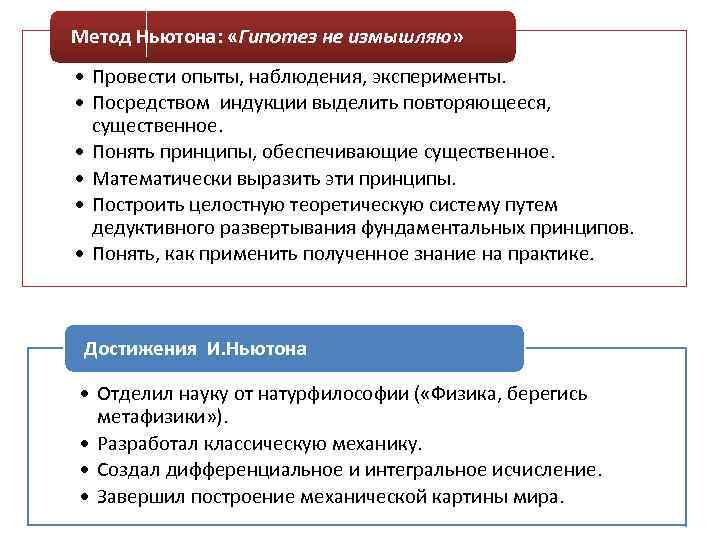 Метод Ньютона: «Гипотез не измышляю»

• Провести опыты, наблюдения, эксперименты.
• Посредством индукции выделить повторяющееся, существенное.
• Понять принципы, обеспечивающие существенное.
• Математически выразить эти принципы.
• Построить целостную теоретическую систему путем дедуктивного развертывания фундаментальных принципов.
• Понять, как применить полученное знание на практике.

Достижения И.Ньютона

• Отделил науку от натурфилософии («Физика, берегись метафизики»).
• Разработал классическую механику.
• Создал дифференциальное и интегральное исчисление.
• Завершил построение механической картины мира.